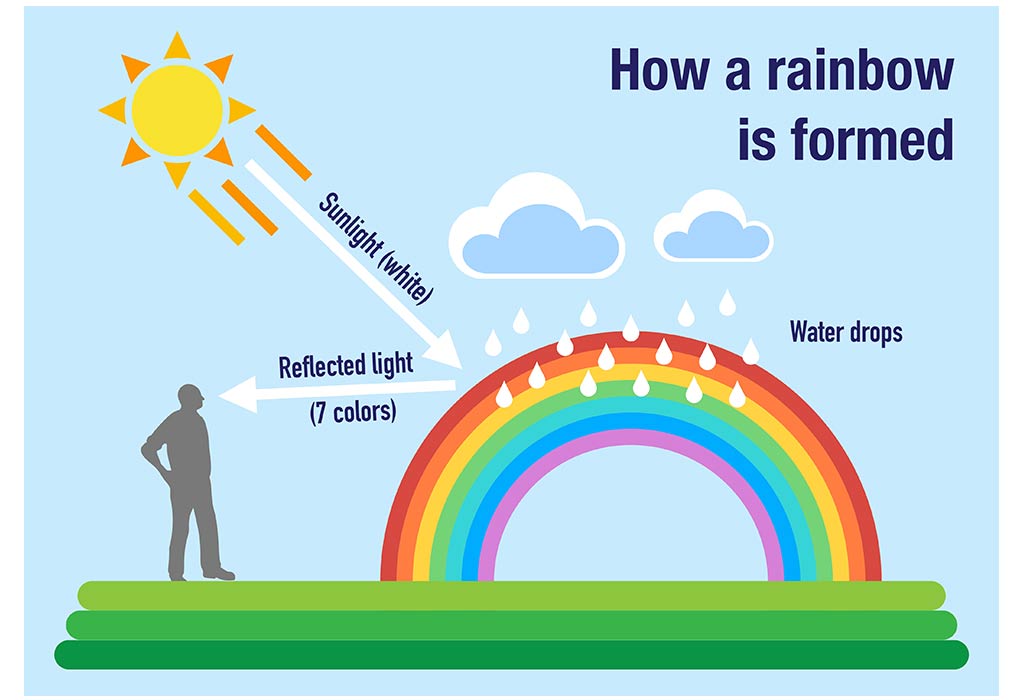 How a rainbow is formed

Sunlight (white)

Water drops

Reflected light
(7 colors)